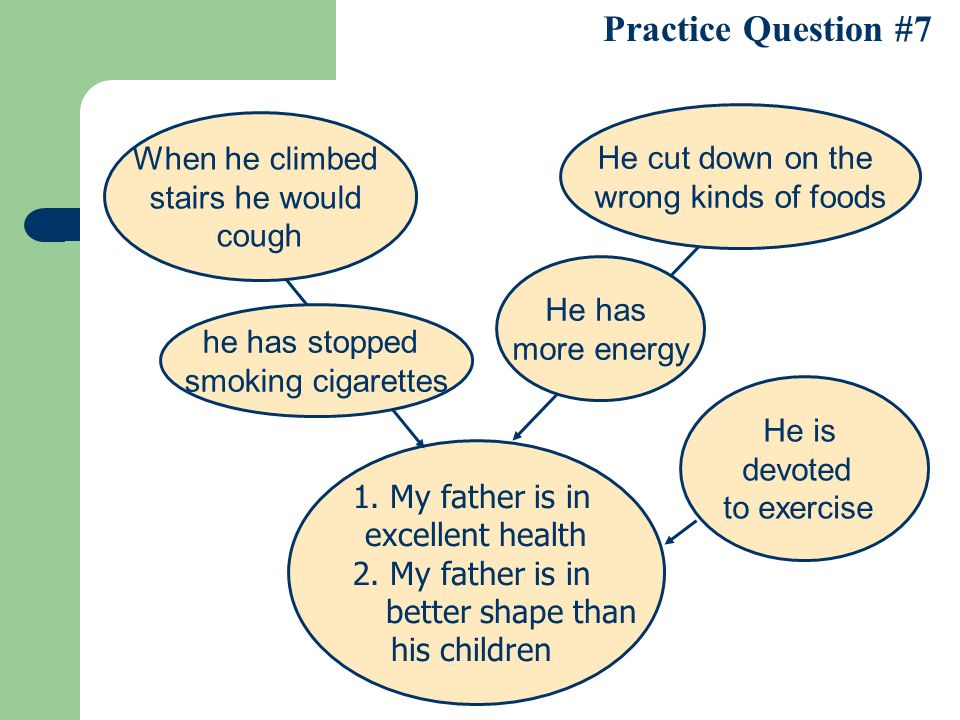 Practice Question #7

When he climbed stairs he would cough

He cut down on the wrong kinds of foods

he has stopped smoking cigarettes

He has more energy

He is devoted to exercise

1. My father is in excellent health
2. My father is in better shape than his children